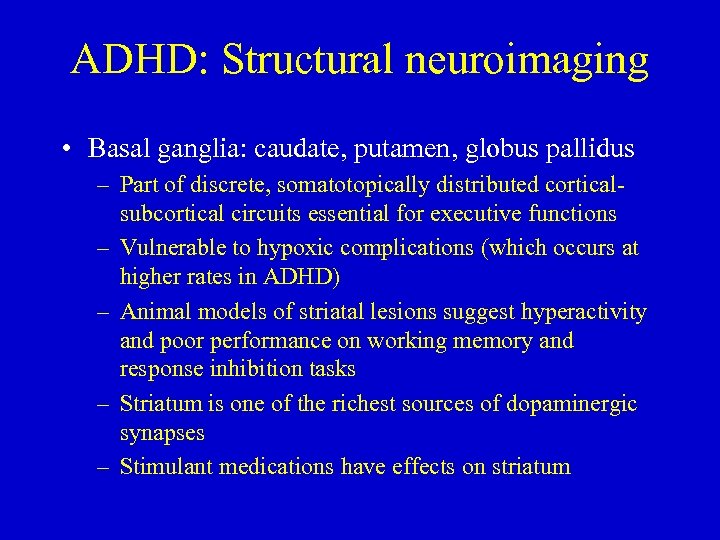 ADHD: Structural neuroimaging

• Basal ganglia: caudate, putamen, globus pallidus
– Part of discrete, somatotopically distributed cortical-subcortical circuits essential for executive functions
– Vulnerable to hypoxic complications (which occurs at higher rates in ADHD)
– Animal models of striatal lesions suggest hyperactivity and poor performance on working memory and response inhibition tasks
– Striatum is one of the richest sources of dopaminergic synapses
– Stimulant medications have effects on striatum